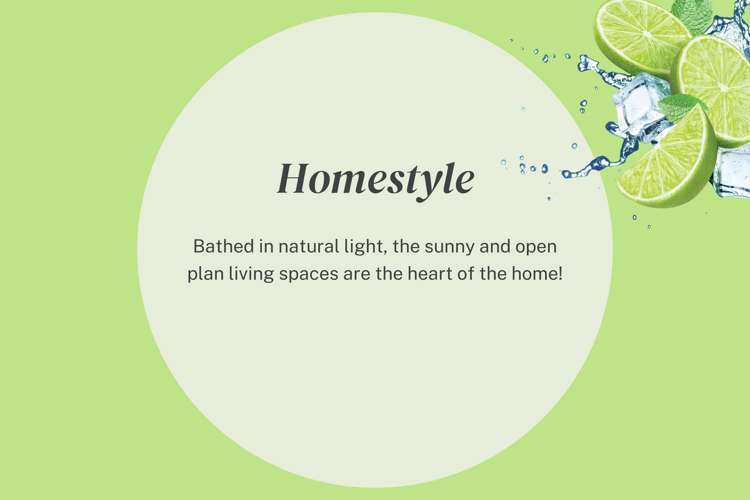 Homestyle

Bathed in natural light, the sunny and open plan living spaces are the heart of the home!